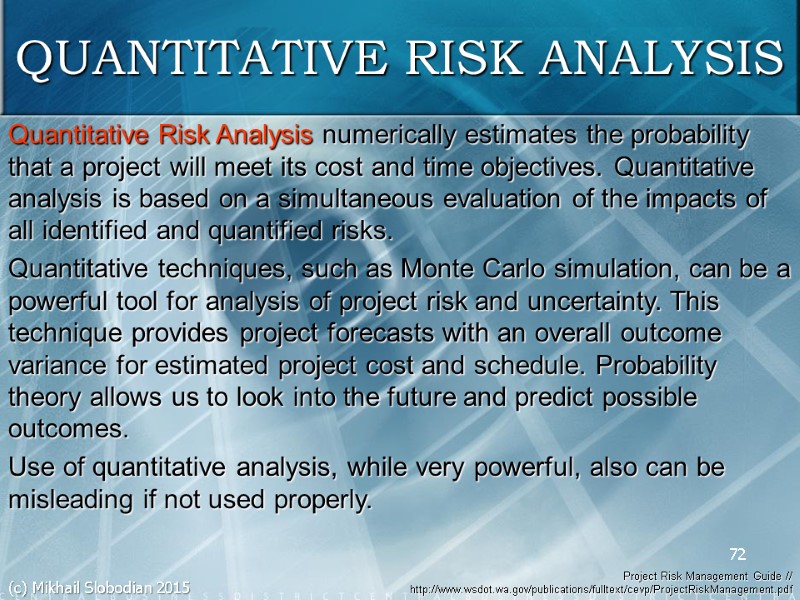 QUANTITATIVE RISK ANALYSIS

Quantitative Risk Analysis numerically estimates the probability that a project will meet its cost and time objectives. Quantitative analysis is based on a simultaneous evaluation of the impacts of all identified and quantified risks.

Quantitative techniques, such as Monte Carlo simulation, can be a powerful tool for analysis of project risk and uncertainty. This technique provides project forecasts with an overall outcome variance for estimated project cost and schedule. Probability theory allows us to look into the future and predict possible outcomes.

Use of quantitative analysis, while very powerful, also can be misleading if not used properly.

72

(c) Mikhail Slobodian 2015

Project Risk Management Guide // http://www.wsdot.wa.gov/publications/fulltext/cevp/ProjectRiskManagement.pdf